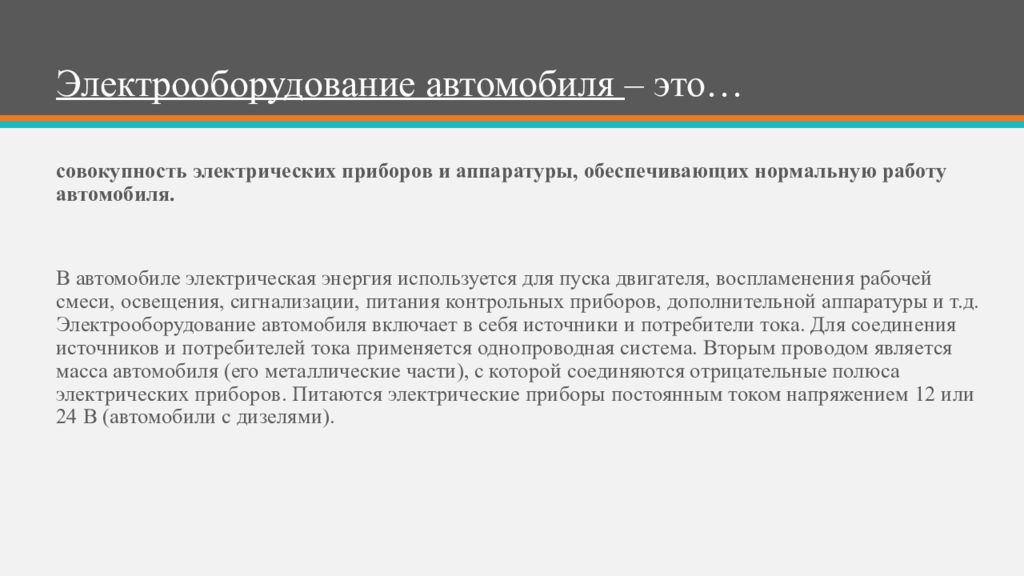 Электрооборудование автомобиля – это…

совокупность электрических приборов и аппаратуры, обеспечивающих нормальную работу автомобиля.

В автомобиле электрическая энергия используется для пуска двигателя, воспламенения рабочей смеси, освещения, сигнализации, питания контрольных приборов, дополнительной аппаратуры и т.д. Электрооборудование автомобиля включает в себя источники и потребители тока. Для соединения источников и потребителей тока применяется однопроводная система. Вторым проводом является масса автомобиля (его металлические части), с которой соединяются отрицательные полюса электрических приборов. Питаются электрические приборы постоянным током напряжением 12 или 24 В (автомобили с дизелями).